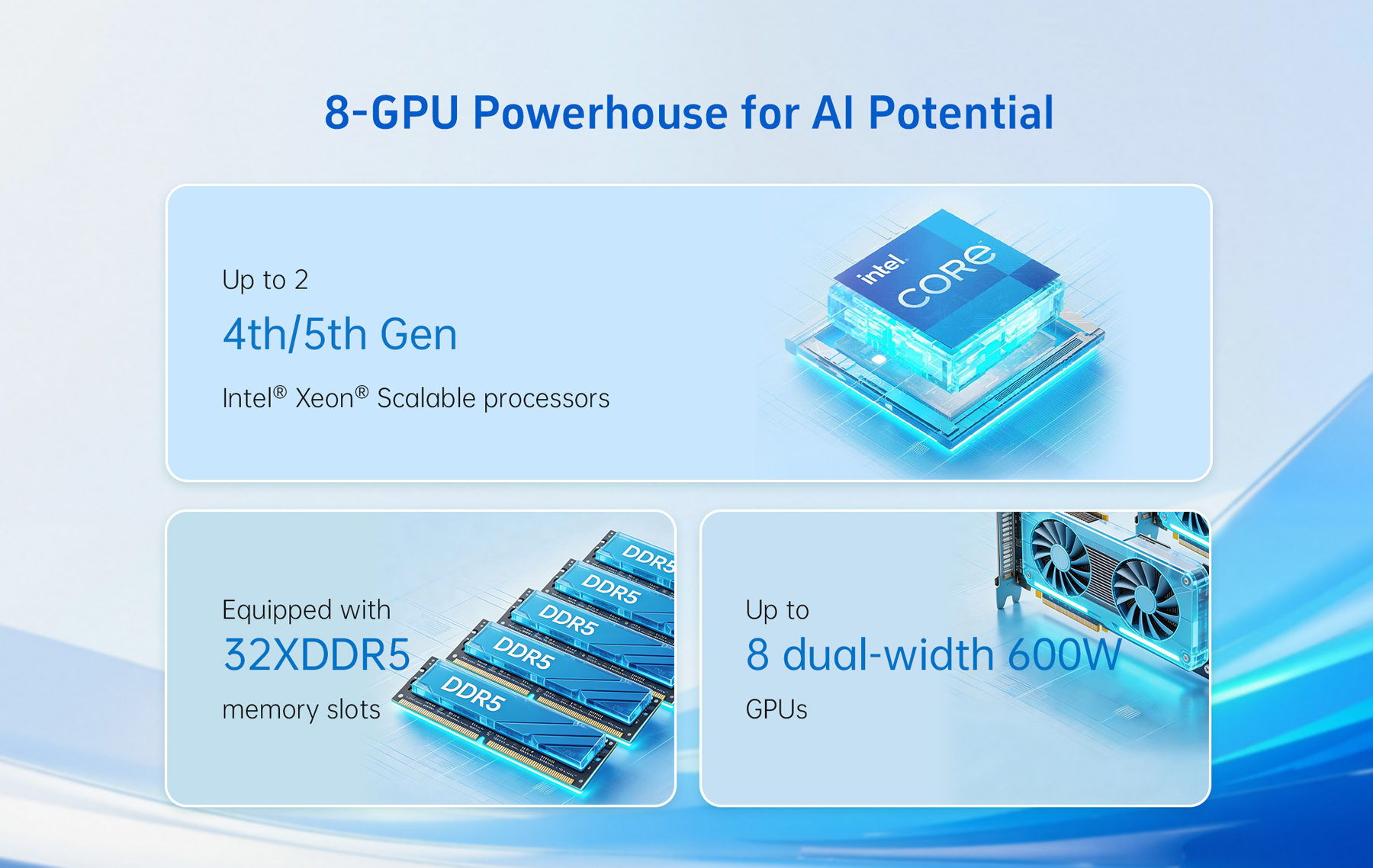 8-GPU Powerhouse for AI Potential

Up to 2
4th/5th Gen
Intel® Xeon® Scalable processors

intel
CORE

Equipped with
32XDDR5
memory slots

DDR5
DDR5
DDR5
DDR5
DDR5

Up to
8 dual-width 600W
GPUs